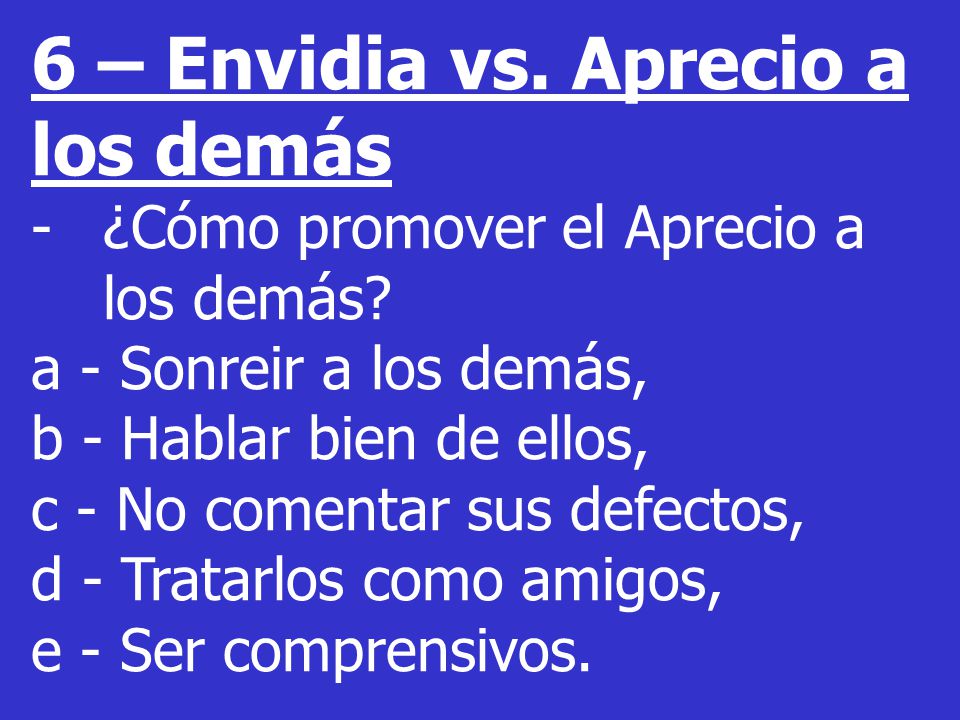 6 – Envidia vs. Aprecio a los demás

- ¿Cómo promover el Aprecio a los demás?

a - Sonreir a los demás,
b - Hablar bien de ellos,
c - No comentar sus defectos,
d - Tratarlos como amigos,
e - Ser comprensivos.